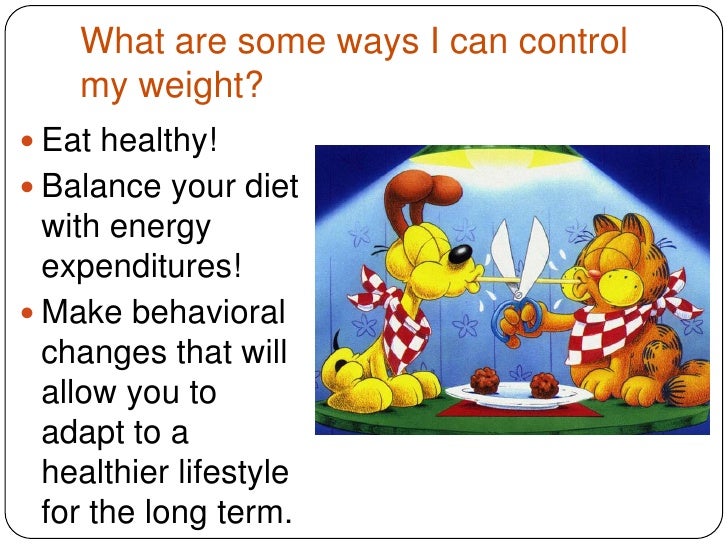 What are some ways I can control my weight?

- Eat healthy!
- Balance your diet with energy expenditures!
- Make behavioral changes that will allow you to adapt to a healthier lifestyle for the long term.